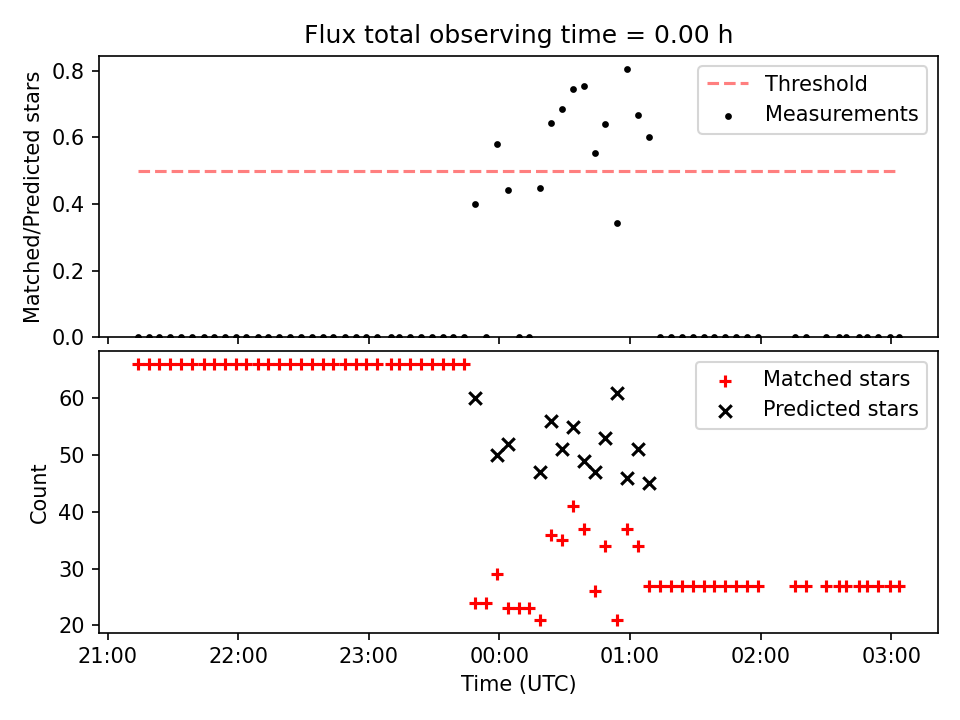 Flux total observing time = 0.00 h

Matched/Predicted stars

0.8
0.6
0.4
0.2
0.0

Threshold
Measurements

Count

60
50
40
30
20

Matched stars
Predicted stars

21:00
22:00
23:00
00:00
01:00
02:00
03:00

Time (UTC)